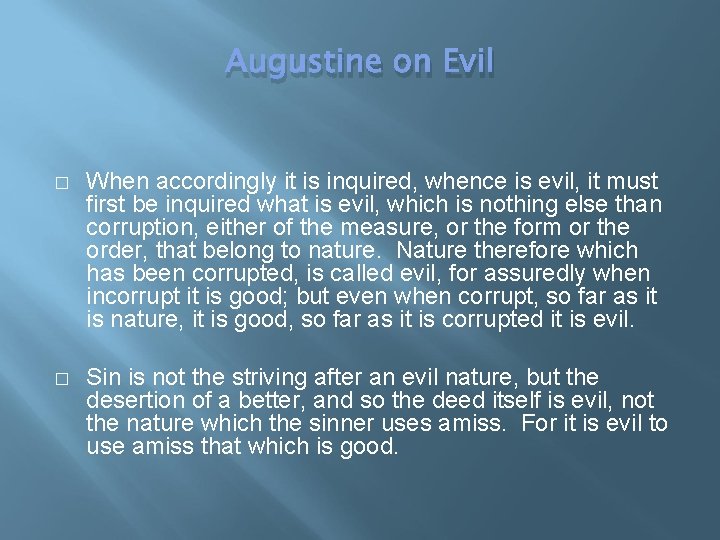 Augustine on Evil

□ When accordingly it is inquired, whence is evil, it must first be inquired what is evil, which is nothing else than corruption, either of the measure, or the form or the order, that belong to nature. Nature therefore which has been corrupted, is called evil, for assuredly when incorrupt it is good; but even when corrupt, so far as it is nature, it is good, so far as it is corrupted it is evil.

□ Sin is not the striving after an evil nature, but the desertion of a better, and so the deed itself is evil, not the nature which the sinner uses amiss. For it is evil to use amiss that which is good.